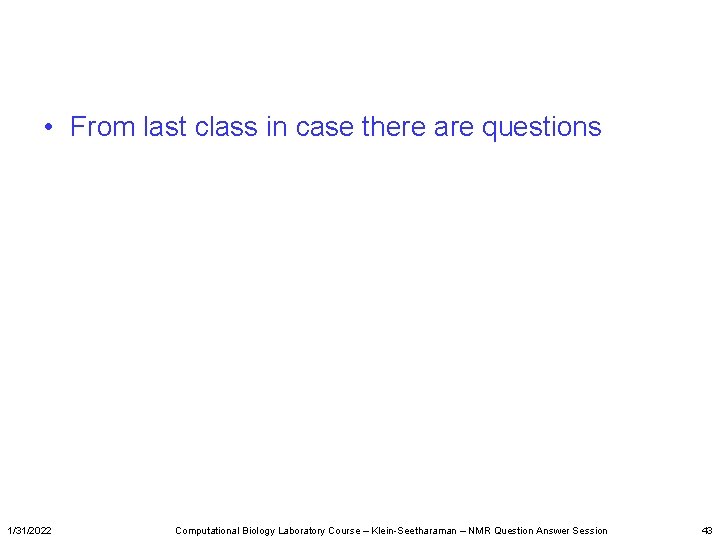 • From last class in case there are questions

1/31/2022 Computational Biology Laboratory Course – Klein-Seetharaman – NMR Question Answer Session 43